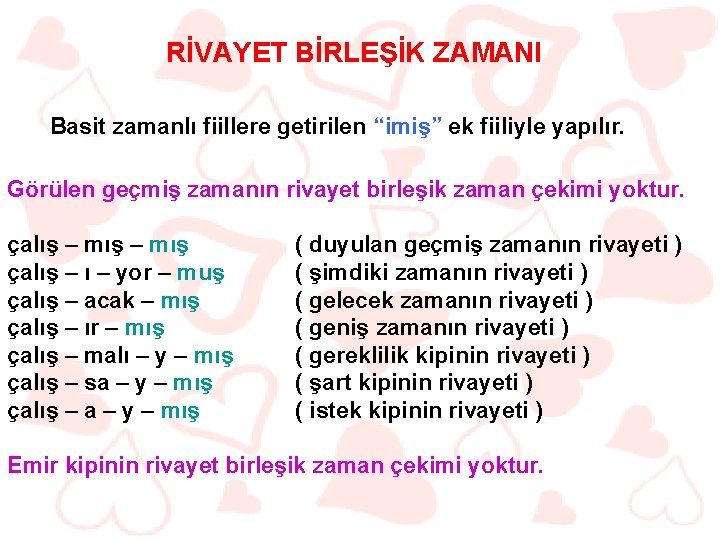 RİVAYET BİRLEŞİK ZAMANI

Basit zamanlı fiillere getirilen “imiş” ek fiiliyle yapılır.

Görülen geçmiş zamanın rivayet birleşik zaman çekimi yoktur.

çalış – mış – mış ( duyulan geçmiş zamanın rivayeti )
çalış – ı – yor – muş ( şimdiki zamanın rivayeti )
çalış – acak – mış ( gelecek zamanın rivayeti )
çalış – ır – mış ( geniş zamanın rivayeti )
çalış – malı – y – mış ( gereklilik kipinin rivayeti )
çalış – sa – y – mış ( şart kipinin rivayeti )
çalış – a – y – mış ( istek kipinin rivayeti )

Emir kipinin rivayet birleşik zaman çekimi yoktur.